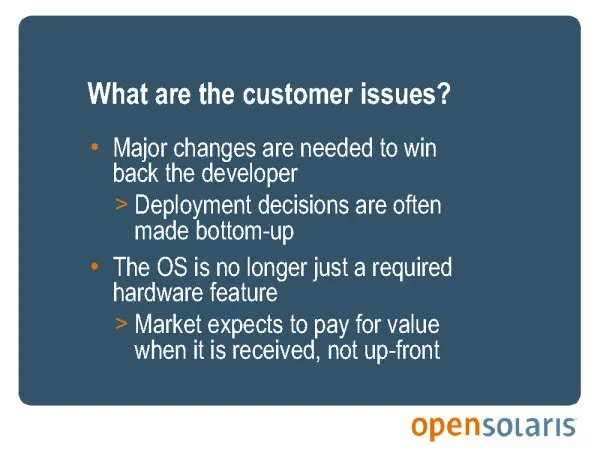 What are the customer issues?

• Major changes are needed to win back the developer
> Deployment decisions are often made bottom-up
• The OS is no longer just a required hardware feature
> Market expects to pay for value when it is received, not up-front

opensolaris